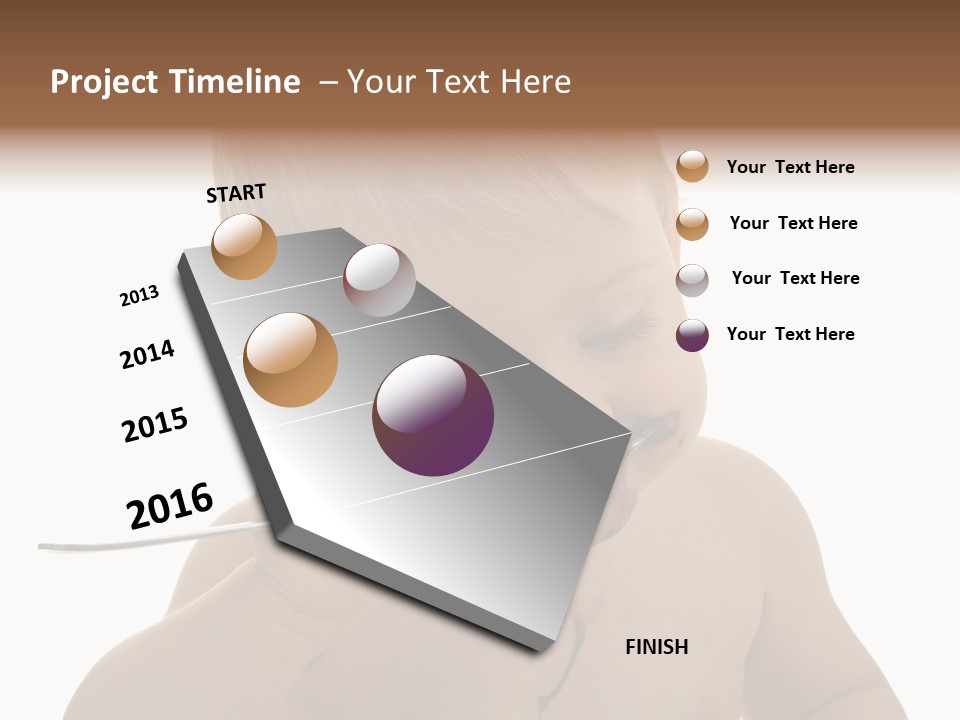 Project Timeline – Your Text Here

START

2013

2014

2015

2016

FINISH

Your Text Here

Your Text Here

Your Text Here

Your Text Here